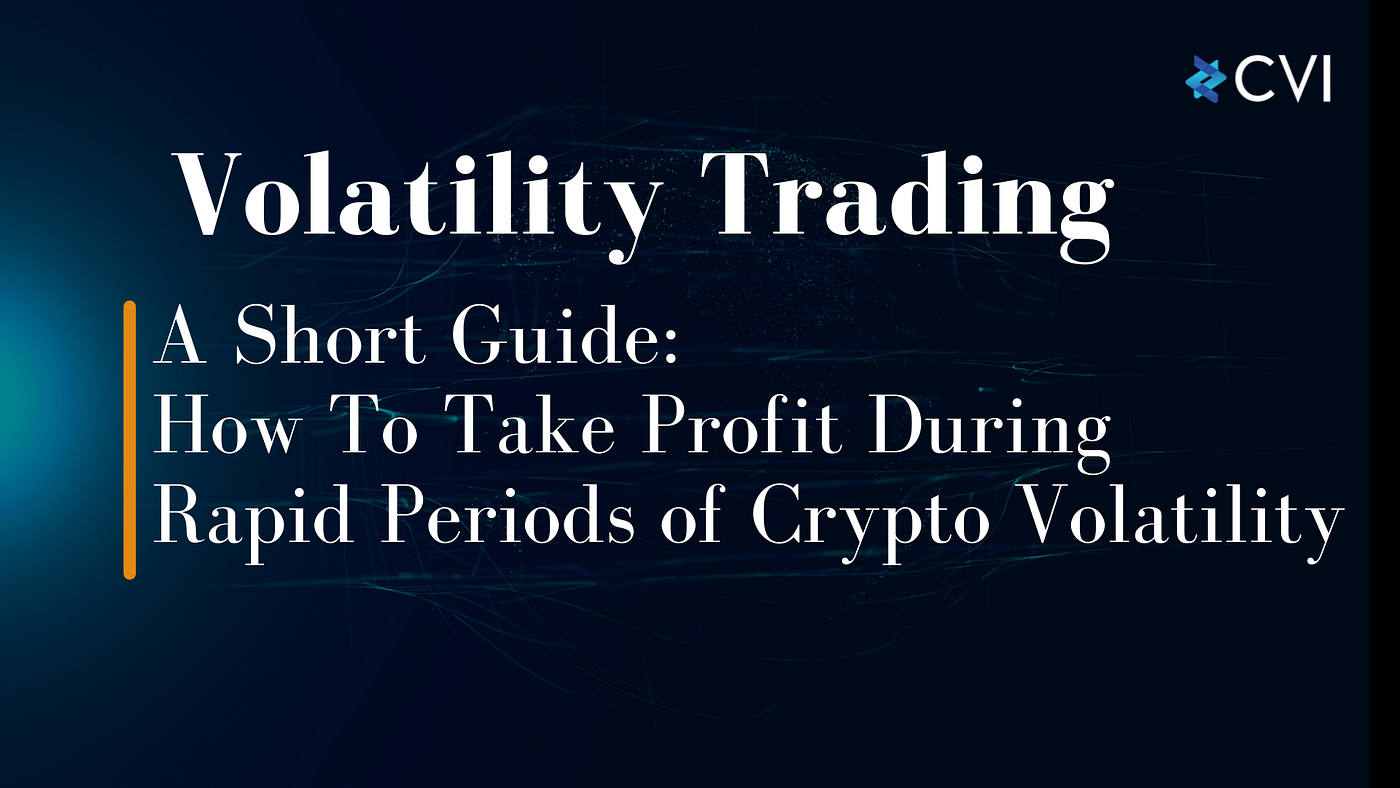 CVI

Volatility Trading

A Short Guide:
How To Take Profit During
Rapid Periods of Crypto Volatility